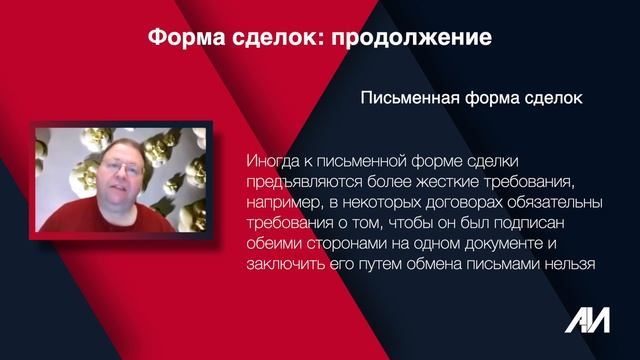 Форма сделок: продолжение

Письменная форма сделок

Иногда к письменной форме сделки предъявляются более жесткие требования, например, в некоторых договорах обязательны требования о том, чтобы он был подписан обеими сторонами на одном документе и заключить его путем обмена письмами нельзя

АИ